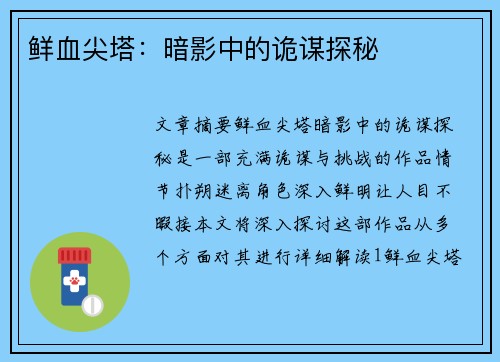 鲜血尖塔：暗影中的诡谋探秘

文章摘要鲜血尖塔暗影中的诡谋探秘是一部充满诡谋与挑战的作品情节扑朔迷离角色深入鲜明让人目不暇接本文将深入探讨这部作品从多个方面对其进行详细解读1鲜血尖塔